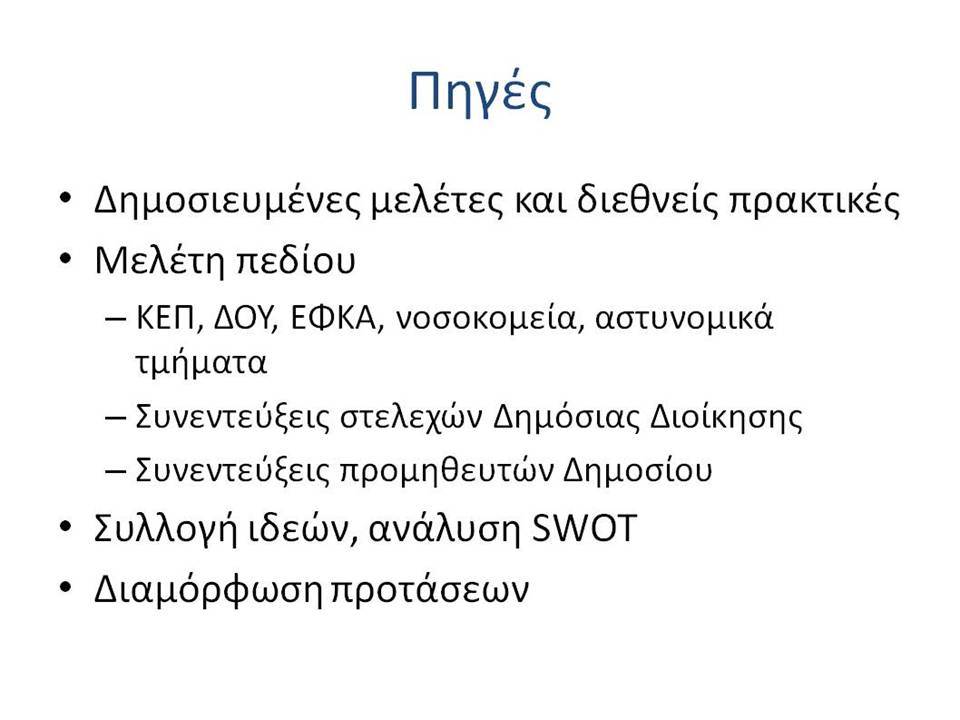 Πηγές

• Δημοσιευμένες μελέτες και διεθνείς πρακτικές
• Μελέτη πεδίου
– ΚΕΠ, ΔΟΥ, ΕΦΚΑ, νοσοκομεία, αστυνομικά τμήματα
– Συνεντεύξεις στελεχών Δημόσιας Διοίκησης
– Συνεντεύξεις προμηθευτών Δημοσίου
• Συλλογή ιδεών, ανάλυση SWOT
• Διαμόρφωση προτάσεων